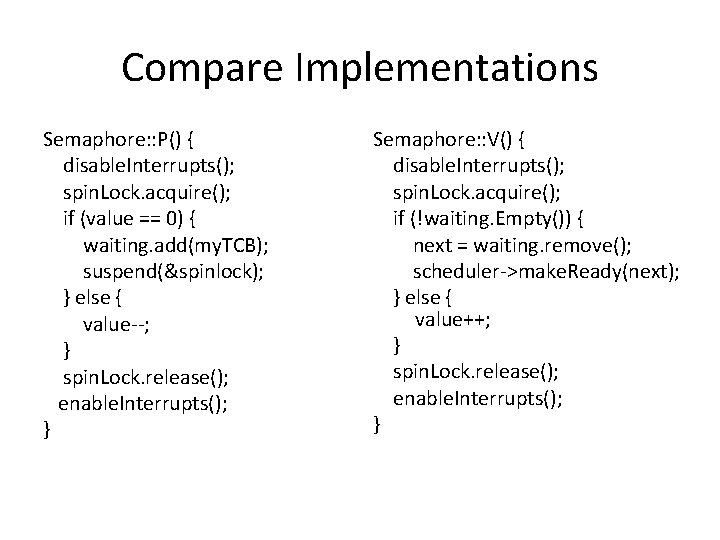 Compare Implementations

Semaphore::P() {
disableInterrupts();
spinLock.acquire();
if (value == 0) {
waiting.add(myTCB);
suspend(&spinlock);
} else {
value--;
}
spinLock.release();
enableInterrupts();
}

Semaphore::V() {
disableInterrupts();
spinLock.acquire();
if (!waiting.Empty()) {
next = waiting.remove();
scheduler->makeReady(next);
} else {
value++;
}
spinLock.release();
enableInterrupts();
}